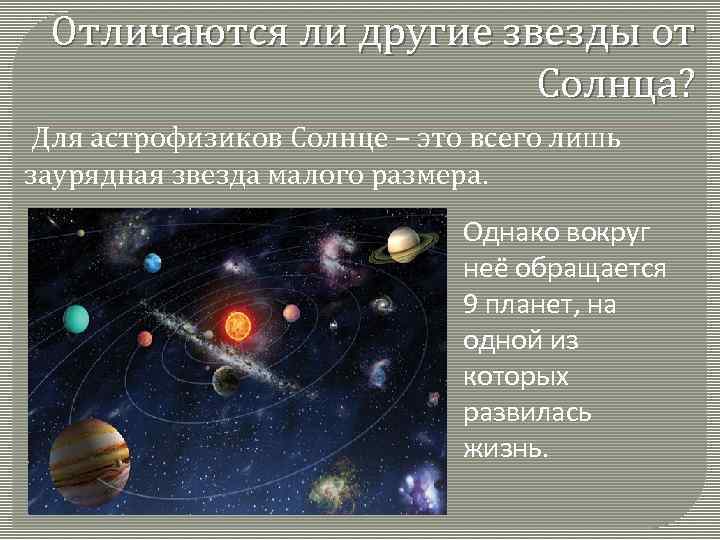 Отличаются ли другие звезды от Солнца?

Для астрофизиков Солнце – это всего лишь заурядная звезда малого размера.

Однако вокруг неё обращается 9 планет, на одной из которых развилась жизнь.